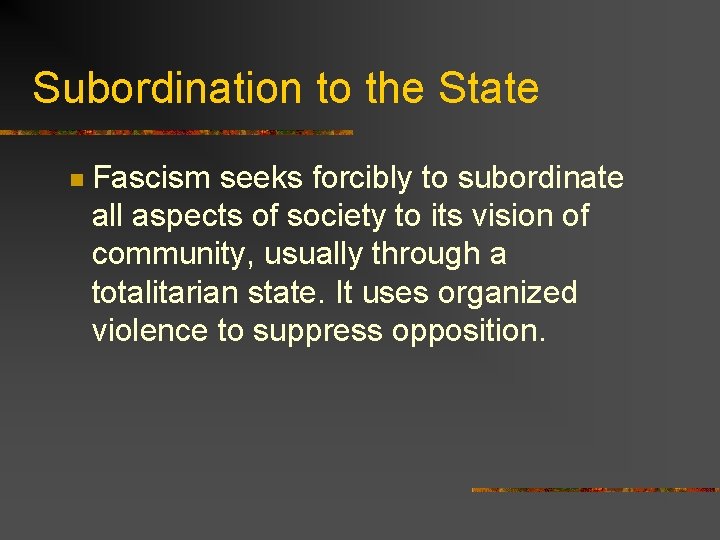 Subordination to the State

Fascism seeks forcibly to subordinate all aspects of society to its vision of community, usually through a totalitarian state. It uses organized violence to suppress opposition.